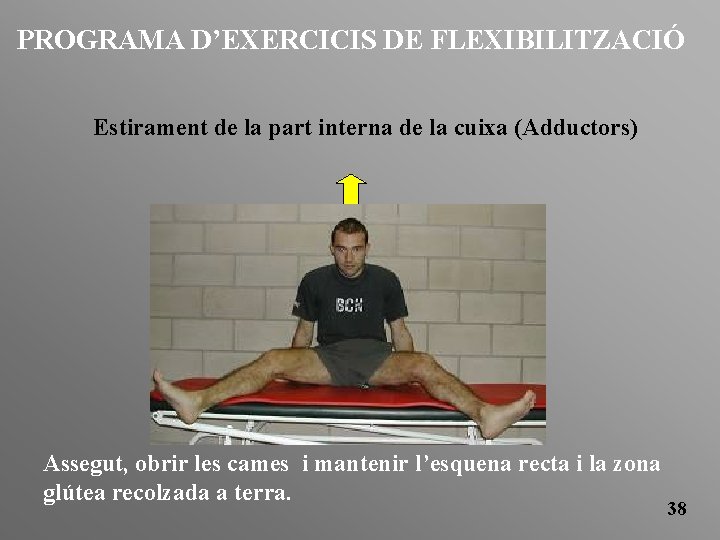 PROGRAMA D’EXERCICIS DE FLEXIBILITZACIÓ

Estirament de la part interna de la cuixa (Adductors)

BCN

Assegut, obrir les cames i mantenir l’esquena recta i la zona glútea recolzada a terra.

38